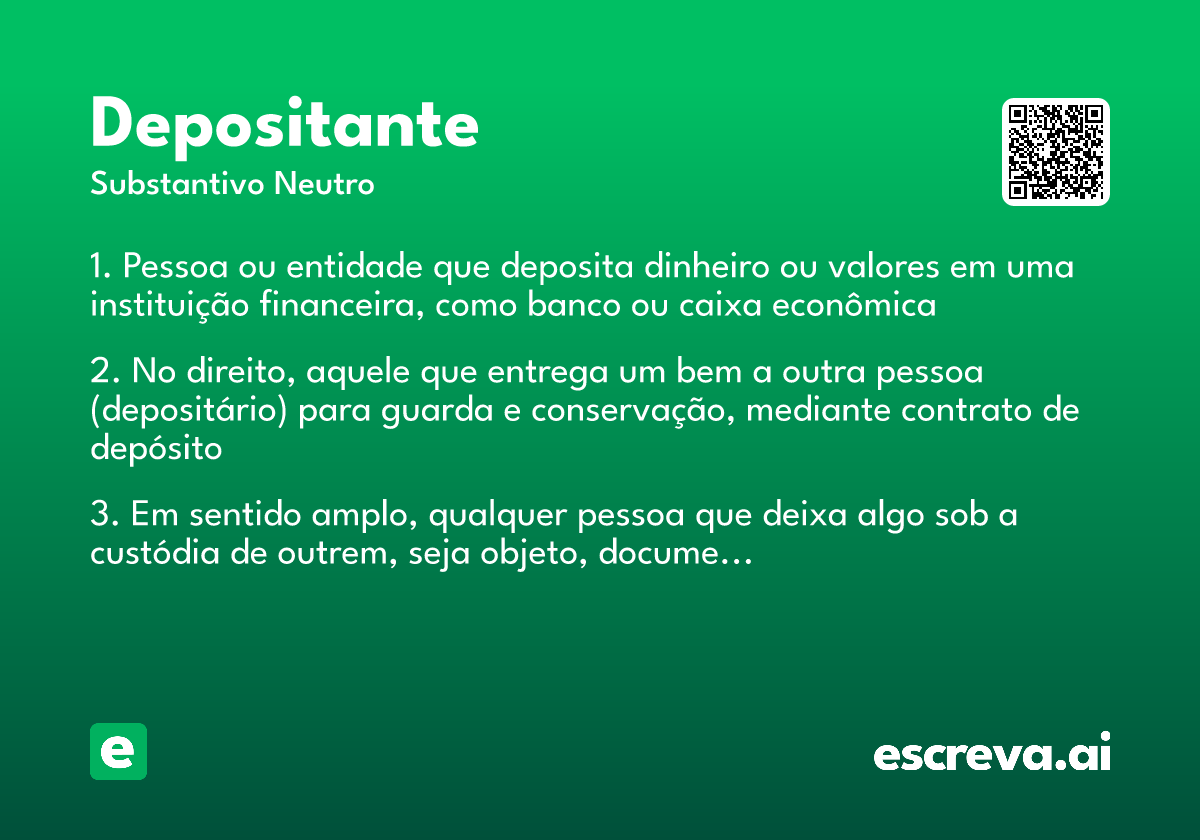 Depositante
Substantivo Neutro

1. Pessoa ou entidade que deposita dinheiro ou valores em uma instituição financeira, como banco ou caixa econômica

2. No direito, aquele que entrega um bem a outra pessoa (depositário) para guarda e conservação, mediante contrato de depósito

3. Em sentido amplo, qualquer pessoa que deixa algo sob a custódia de outrem, seja objeto, docume...

e

escreva.ai